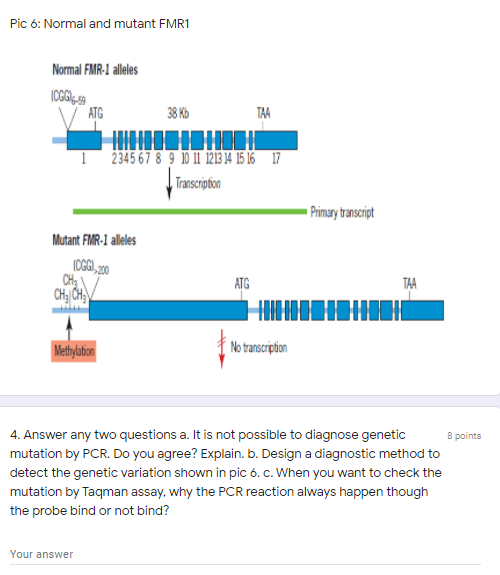 Pic 6: Normal and mutant FMR1

Normal FMR-1 alleles

$(CGG)_{6-59}$

ATG

38 Kb

TAA

1 2 3 4 5 6 7 8 9 10 11 12 13 14 15 16 17

Transcription

Primary transcript

Mutant FMR-1 alleles

$(CGG)_{>200}$

$CH_3$ $CH_3$ $CH_3$

ATG

TAA

Methylation

No transcription

4. Answer any two questions a. It is not possible to diagnose genetic mutation by PCR. Do you agree? Explain. b. Design a diagnostic method to detect the genetic variation shown in pic 6. c. When you want to check the mutation by Taqman assay, why the PCR reaction always happen though the probe bind or not bind?

8 points

Your answer